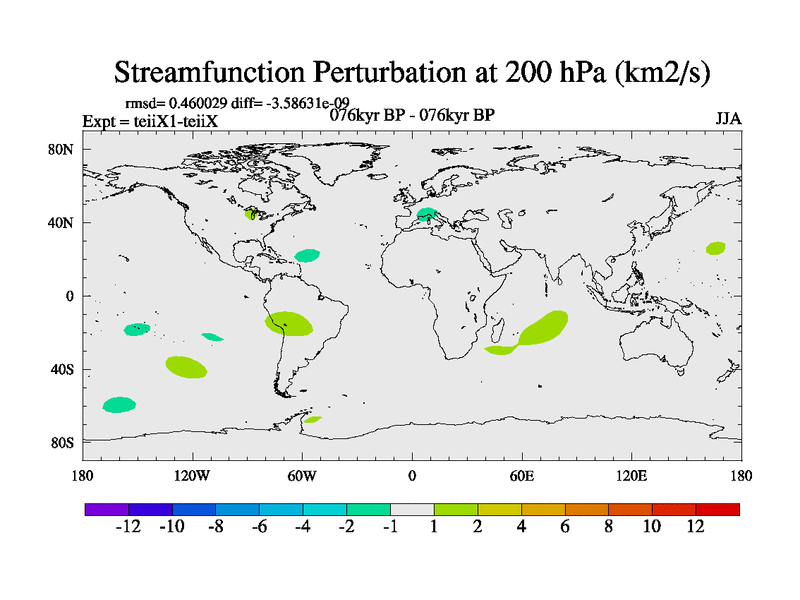 Streamfunction Perturbation at 200 hPa (km2/s)

rmsd= 0.460029 diff= -3.58631e-09
Expt = teiiX1-teiiX
076kyr BP - 076kyr BP
JJA

80N
40N
0
40S
80S

180
120W
60W
0
60E
120E
180

-12 -10 -8 -6 -4 -2 -1 1 2 4 6 8 10 12